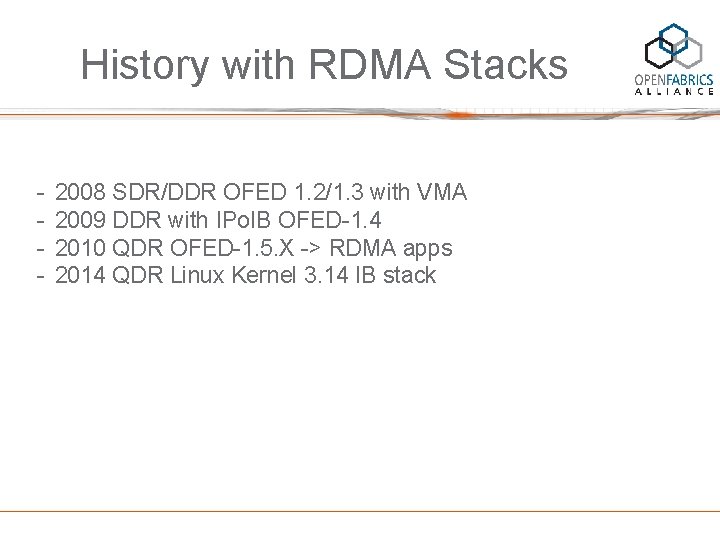 History with RDMA Stacks

OPENFABRICS ALLIANCE

- 2008 SDR/DDR OFED 1.2/1.3 with VMA
- 2009 DDR with IPoIB OFED-1.4
- 2010 QDR OFED-1.5.X -> RDMA apps
- 2014 QDR Linux Kernel 3.14 IB stack